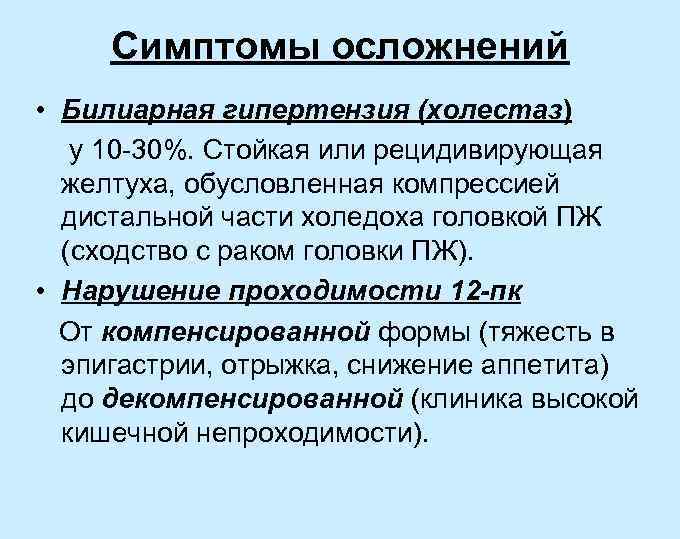 Симптомы осложнений

• Билиарная гипертензия (холестаз) у 10-30%. Стойкая или рецидивирующая желтуха, обусловленная компрессией дистальной части холедоха головкой ПЖ (сходство с раком головки ПЖ).

• Нарушение проходимости 12-пк

От компенсированной формы (тяжесть в эпигастрии, отрыжка, снижение аппетита) до декомпенсированной (клиника высокой кишечной непроходимости).